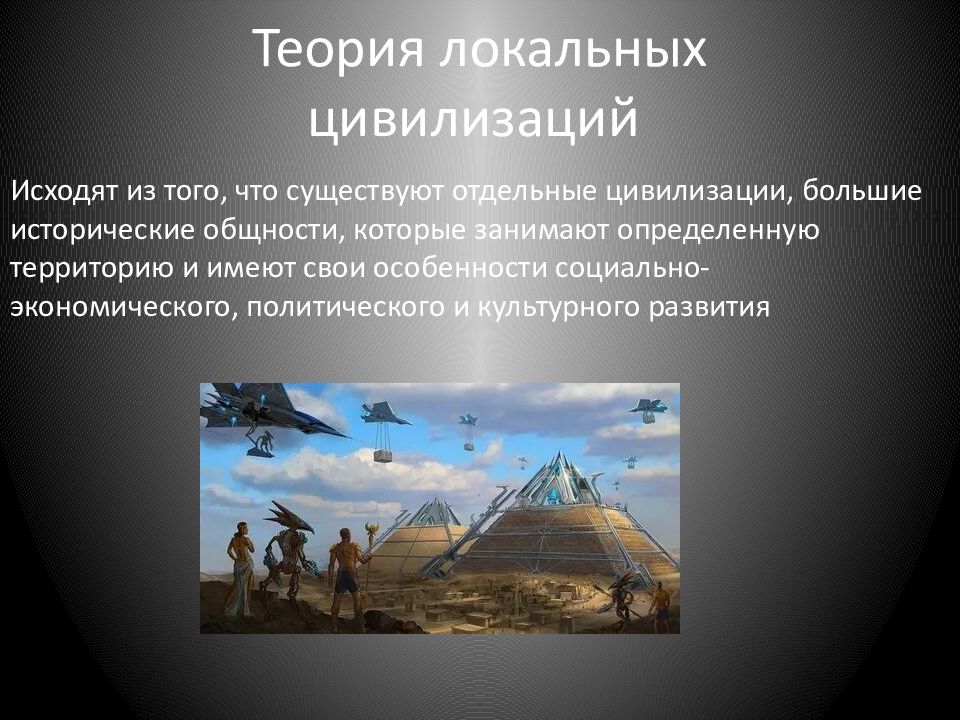 Теория локальных цивилизаций

Исходят из того, что существуют отдельные цивилизации, большие исторические общности, которые занимают определенную территорию и имеют свои особенности социально-экономического, политического и культурного развития